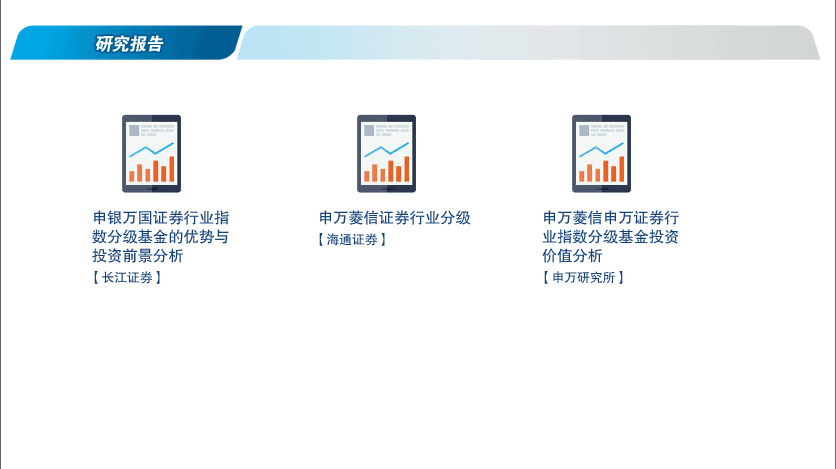 研究报告

申银万国证券行业指数分级基金的优势与投资前景分析
【长江证券】

申万菱信证券行业分级
【海通证券】

申万菱信申万证券行业指数分级基金投资价值分析
【申万研究所】